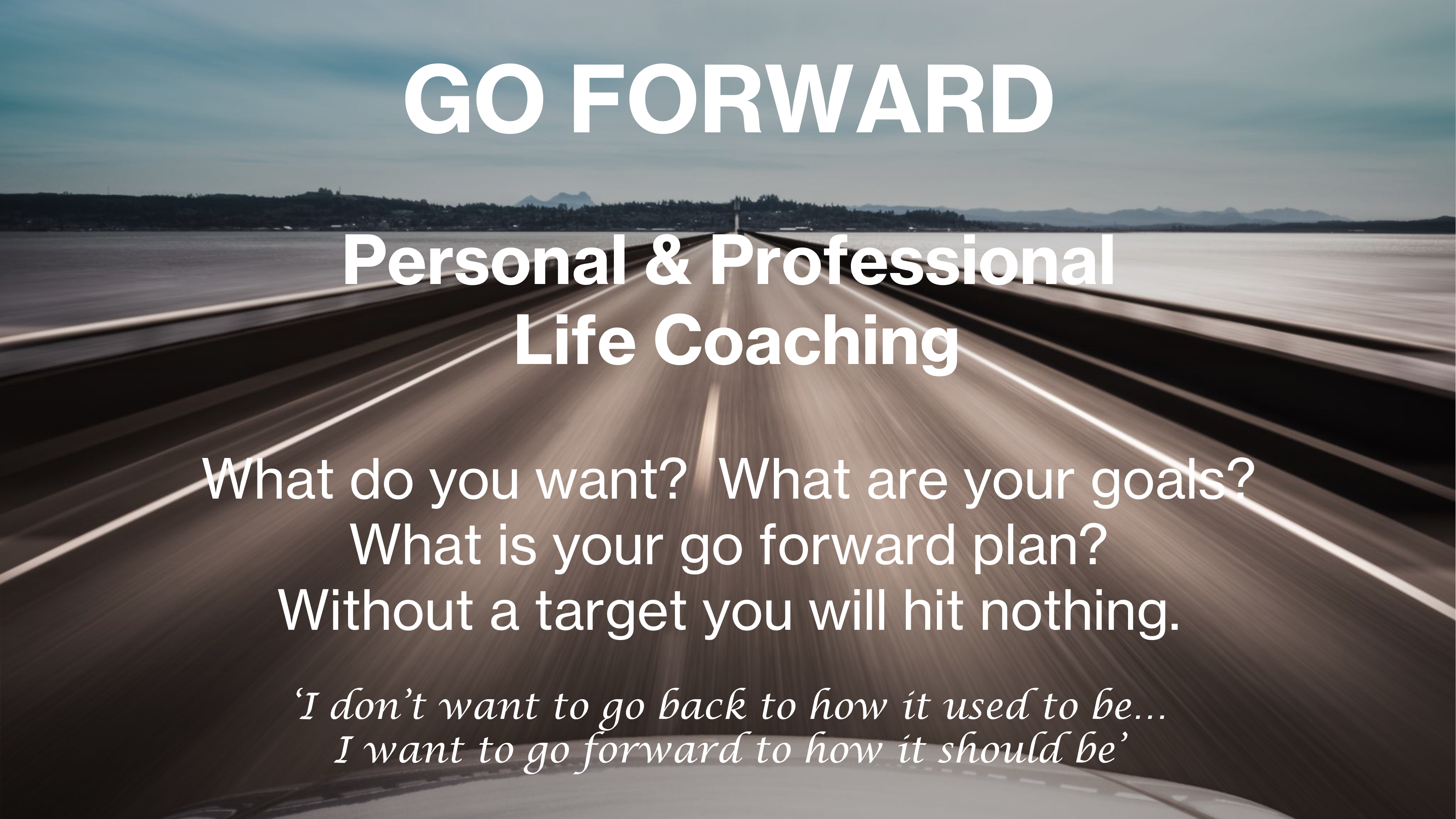 GO FORWARD

Personal & Professional Life Coaching

What do you want? What are your goals? What is your go forward plan? Without a target you will hit nothing.

‘I don’t want to go back to how it used to be… I want to go forward to how it should be’